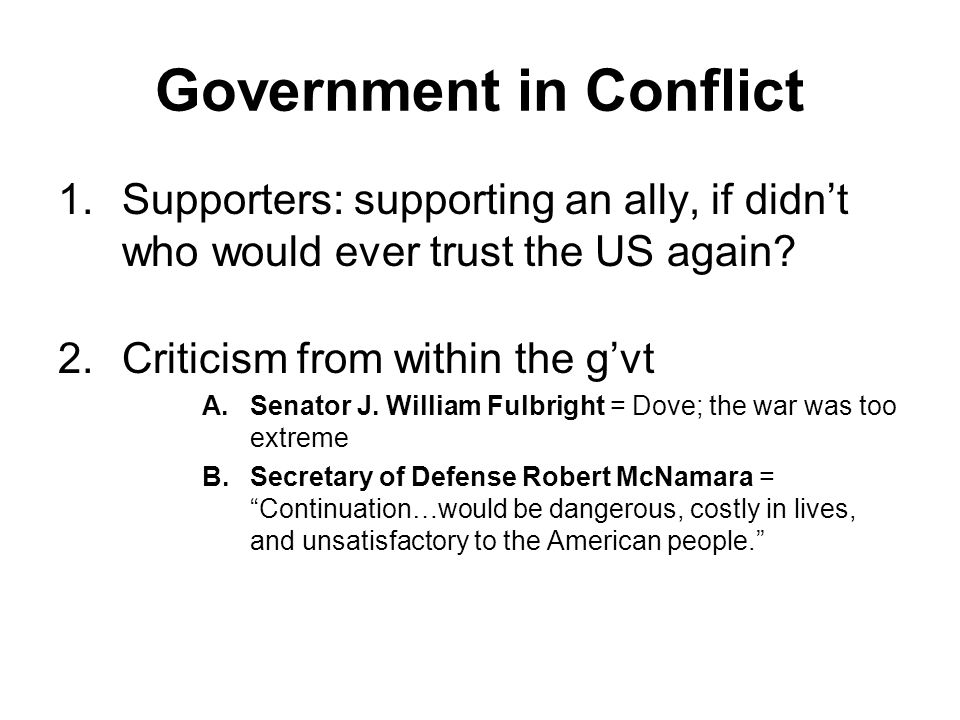 Government in Conflict

1. Supporters: supporting an ally, if didn’t who would ever trust the US again?

2. Criticism from within the g’vt

A. Senator J. William Fulbright = Dove; the war was too extreme

B. Secretary of Defense Robert McNamara = “Continuation…would be dangerous, costly in lives, and unsatisfactory to the American people.”